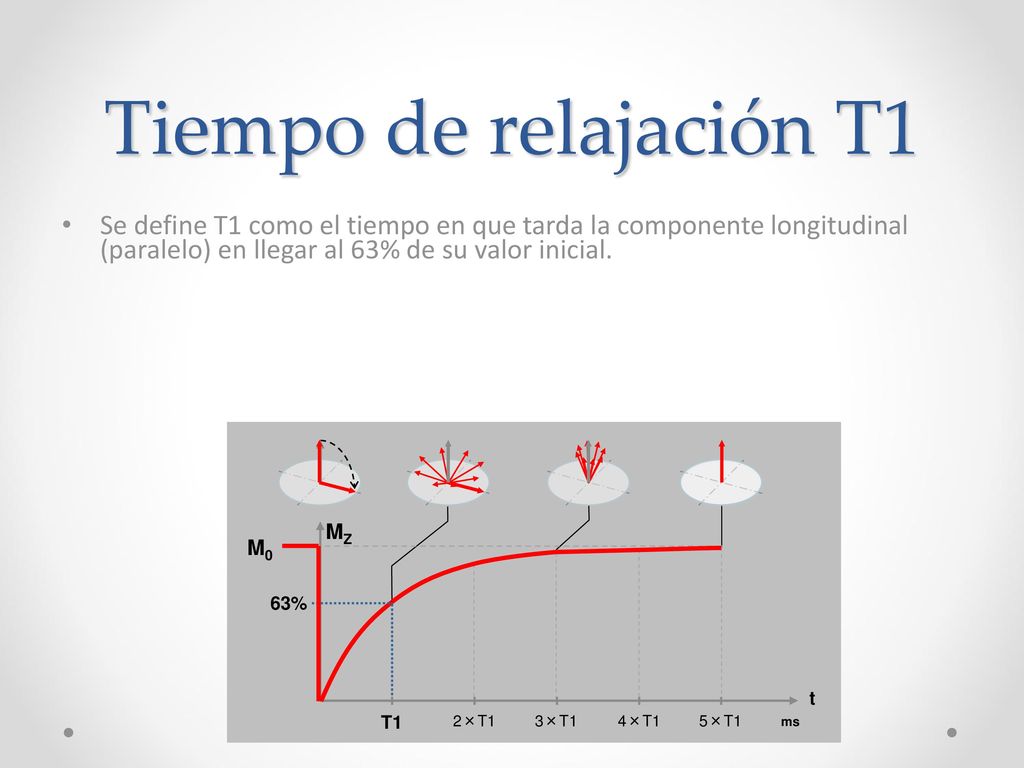 Tiempo de relajación T1

• Se define T1 como el tiempo en que tarda la componente longitudinal (paralelo) en llegar al 63% de su valor inicial.

$M_Z$
$M_0$
63%
t
T1
2 × T1
3 × T1
4 × T1
5 × T1
ms